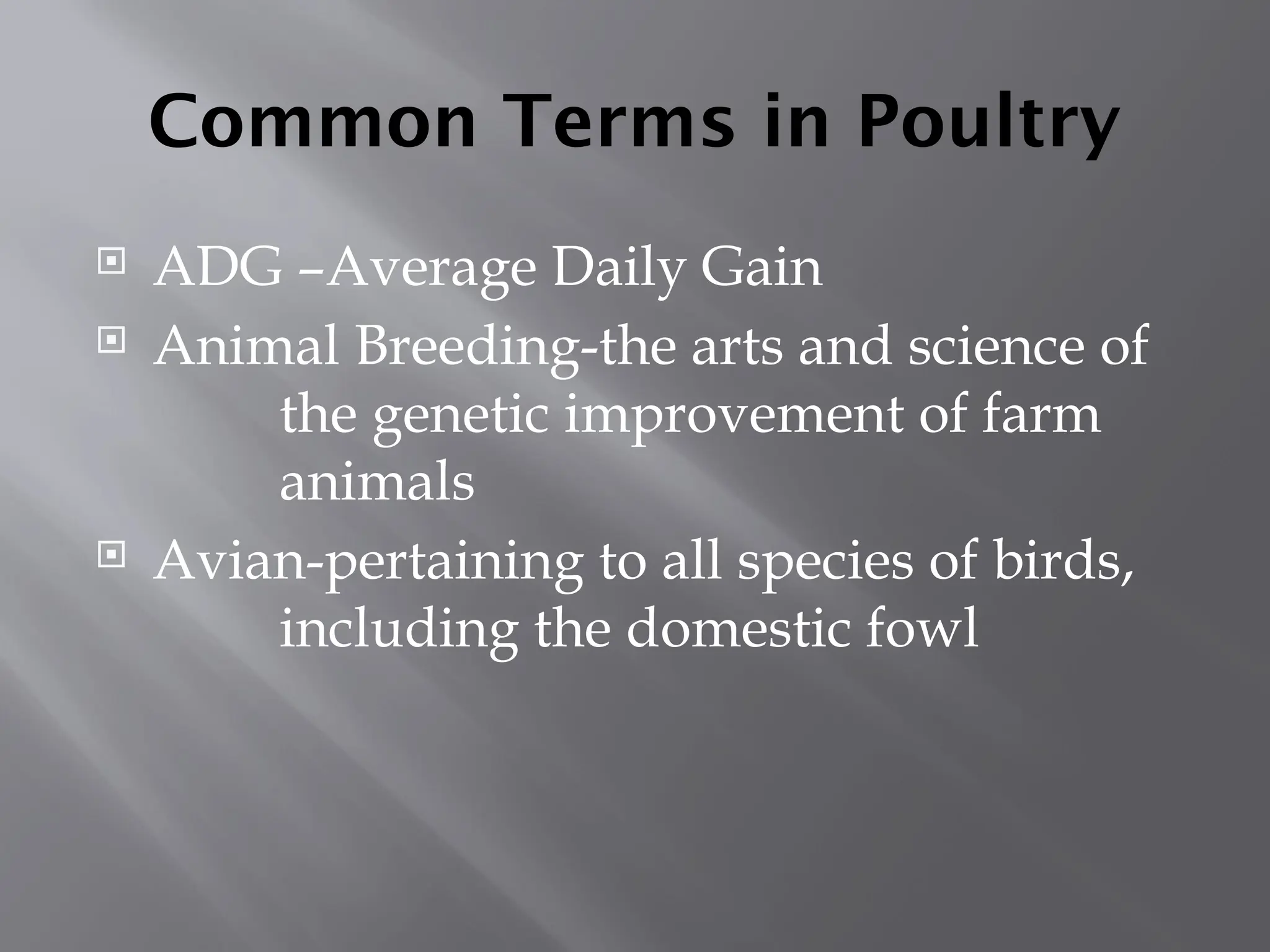 Common Terms in Poultry

ADG –Average Daily Gain

Animal Breeding-the arts and science of the genetic improvement of farm animals

Avian-pertaining to all species of birds, including the domestic fowl